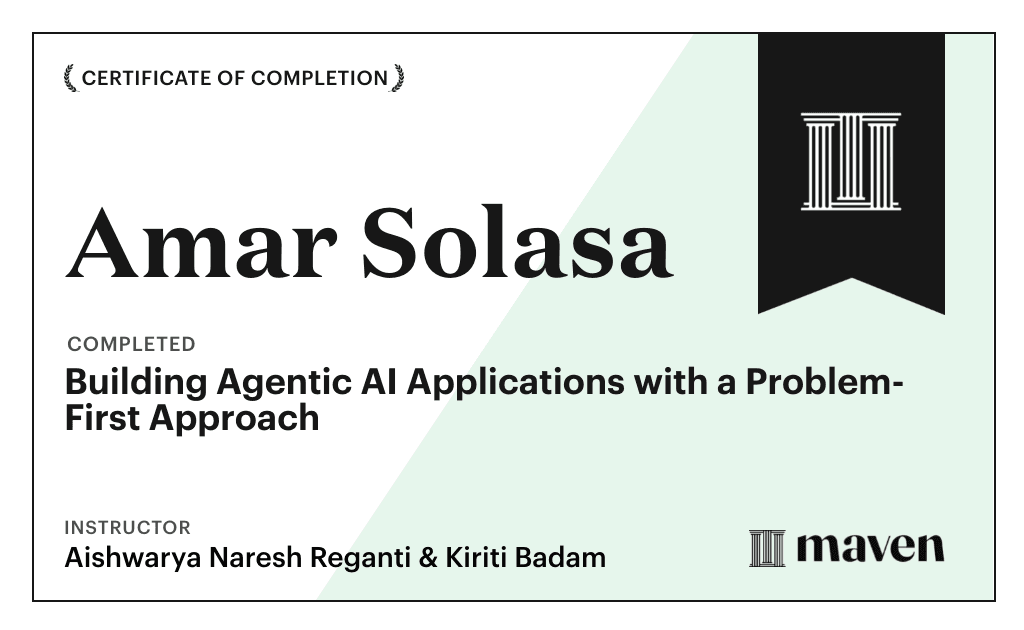 CERTIFICATE OF COMPLETION

Amar Solasa

COMPLETED

Building Agentic AI Applications with a Problem-First Approach

INSTRUCTOR

Aishwarya Naresh Reganti & Kiriti Badam

maven